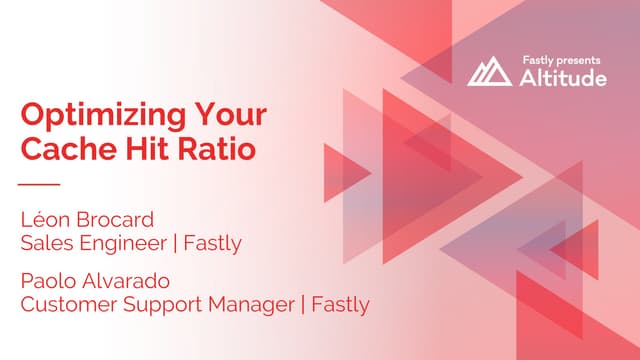 Fastly presents
Altitude

Optimizing Your Cache Hit Ratio

Léon Brocard
Sales Engineer | Fastly

Paolo Alvarado
Customer Support Manager | Fastly